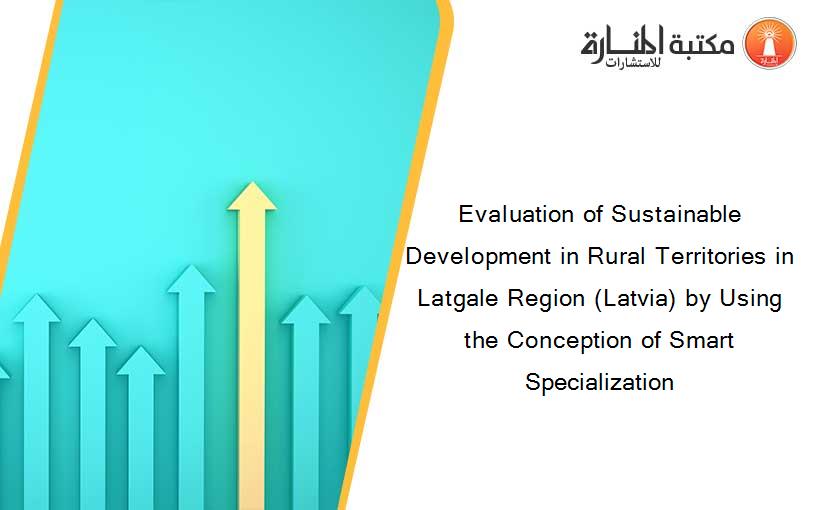 مكتبة المنارة للاستشارات

Evaluation of Sustainable Development in Rural Territories in Latgale Region (Latvia) by Using the Conception of Smart Specialization